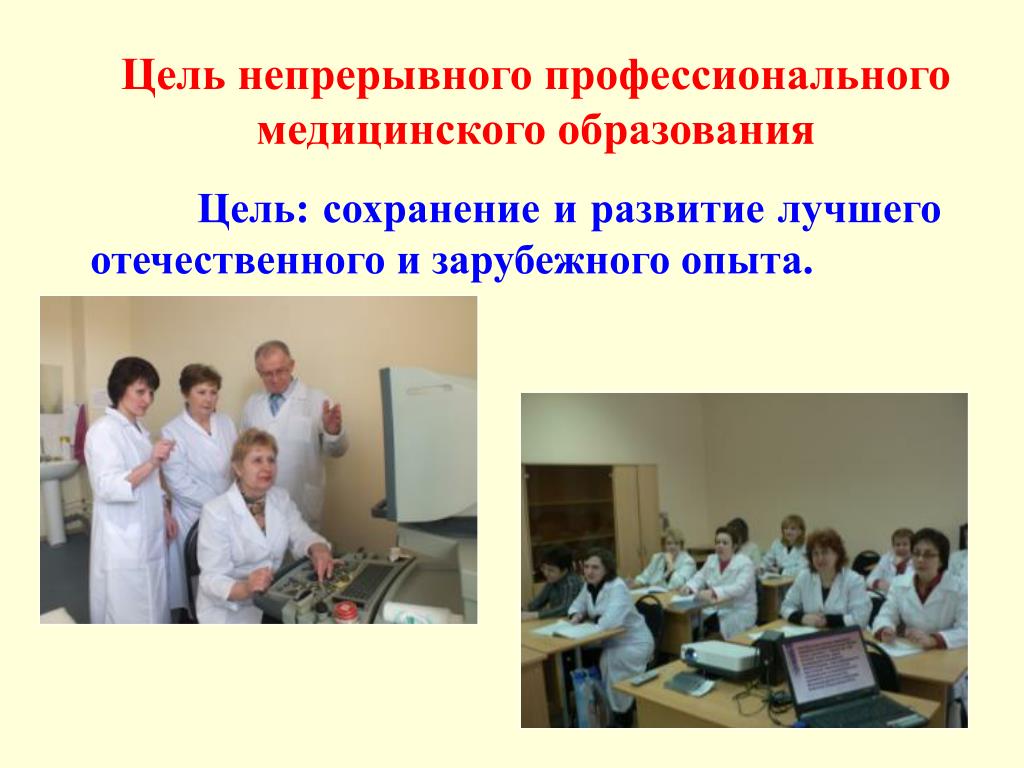 Цель непрерывного профессионального медицинского образования

Цель: сохранение и развитие лучшего отечественного и зарубежного опыта.